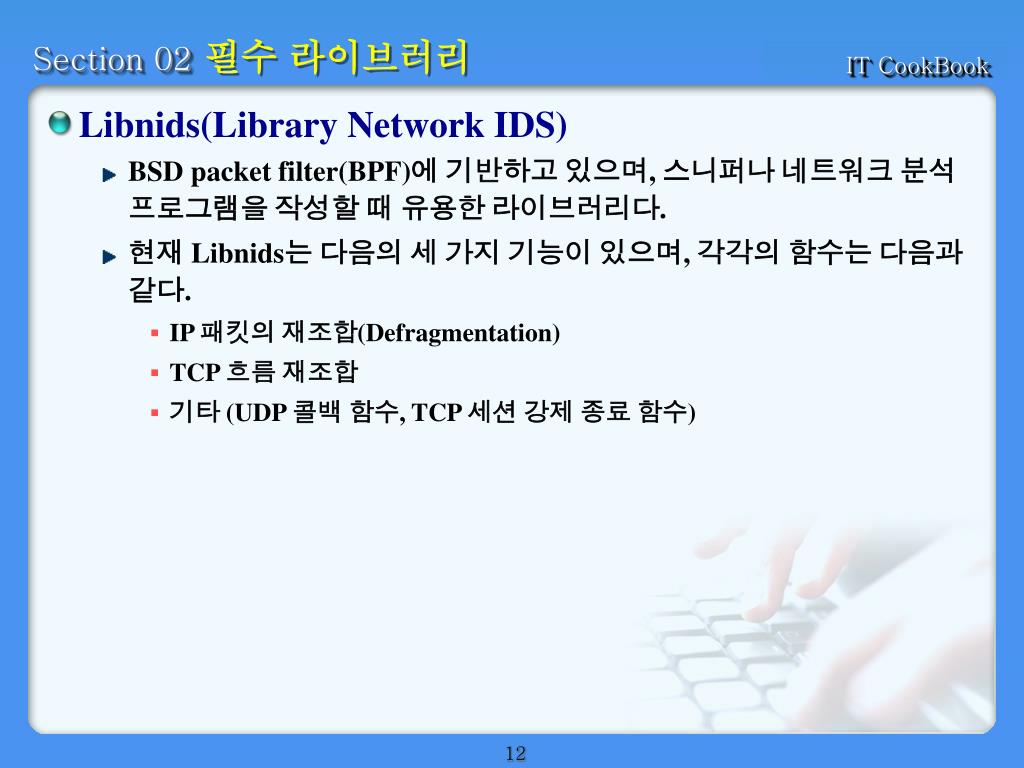 Section 02 필수 라이브러리

IT CookBook

Libnids(Library Network IDS)

BSD packet filter(BPF)에 기반하고 있으며, 스니퍼나 네트워크 분석 프로그램을 작성할 때 유용한 라이브러리다.

현재 Libnids는 다음의 세 가지 기능이 있으며, 각각의 함수는 다음과 같다.

IP 패킷의 재조합(Defragmentation)

TCP 흐름 재조합

기타 (UDP 콜백 함수, TCP 세션 강제 종료 함수)

12